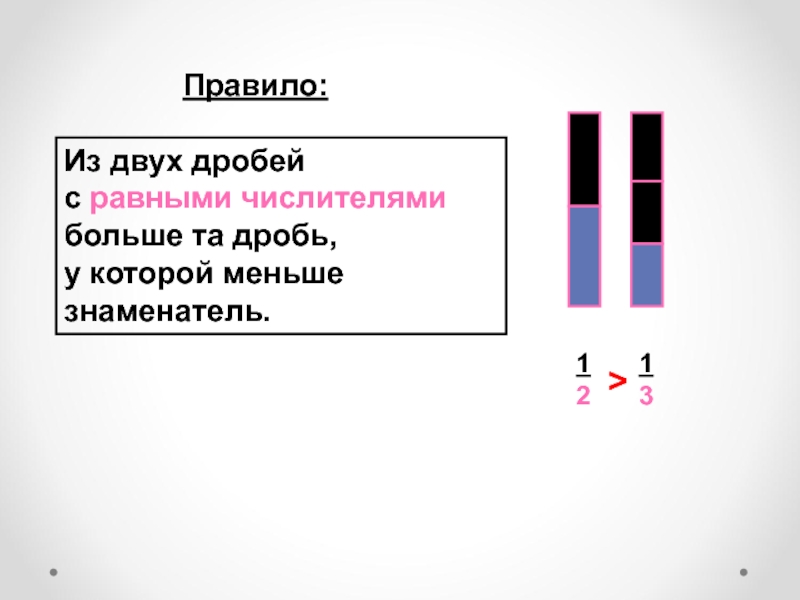 Правило:

Из двух дробей
с равными числителями
больше та дробь,
у которой меньше
знаменатель.

$\frac{1}{2} > \frac{1}{3}$